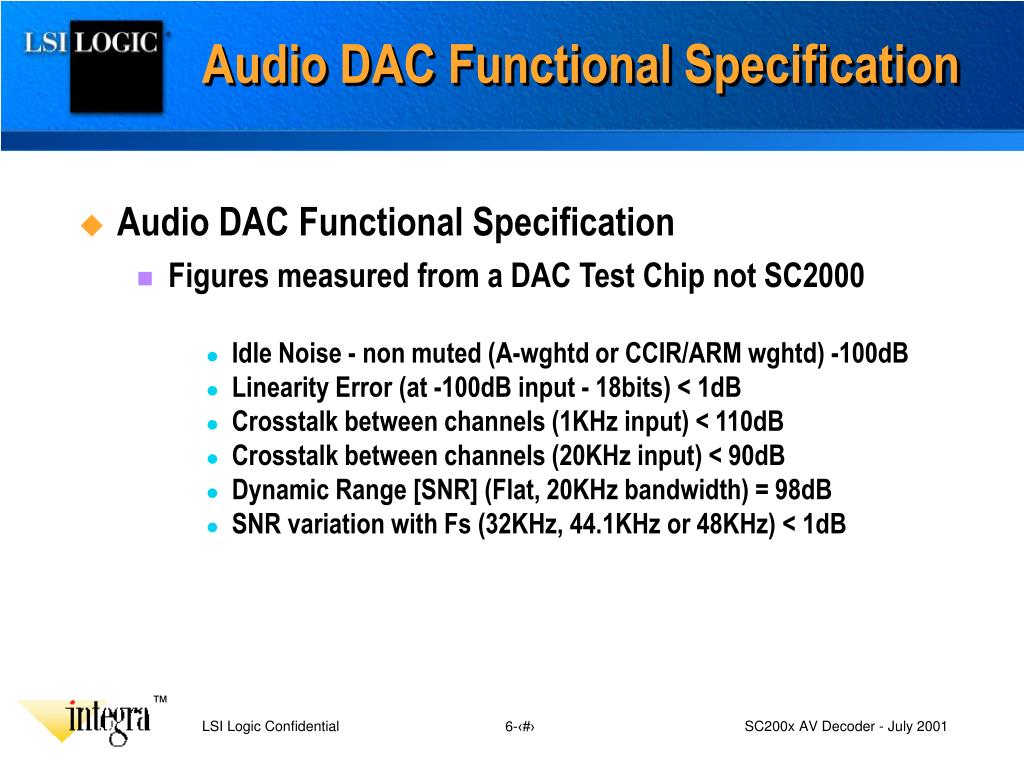 LSI LOGIC

Audio DAC Functional Specification

Audio DAC Functional Specification

Figures measured from a DAC Test Chip not SC2000

Idle Noise - non muted (A-wghtd or CCIR/ARM wghtd) -100dB
Linearity Error (at -100dB input - 18bits) < 1dB
Crosstalk between channels (1KHz input) < 110dB
Crosstalk between channels (20KHz input) < 90dB
Dynamic Range [SNR] (Flat, 20KHz bandwidth) = 98dB
SNR variation with Fs (32KHz, 44.1KHz or 48KHz) < 1dB

integra™

LSI Logic Confidential

6-‹#›

SC200x AV Decoder - July 2001